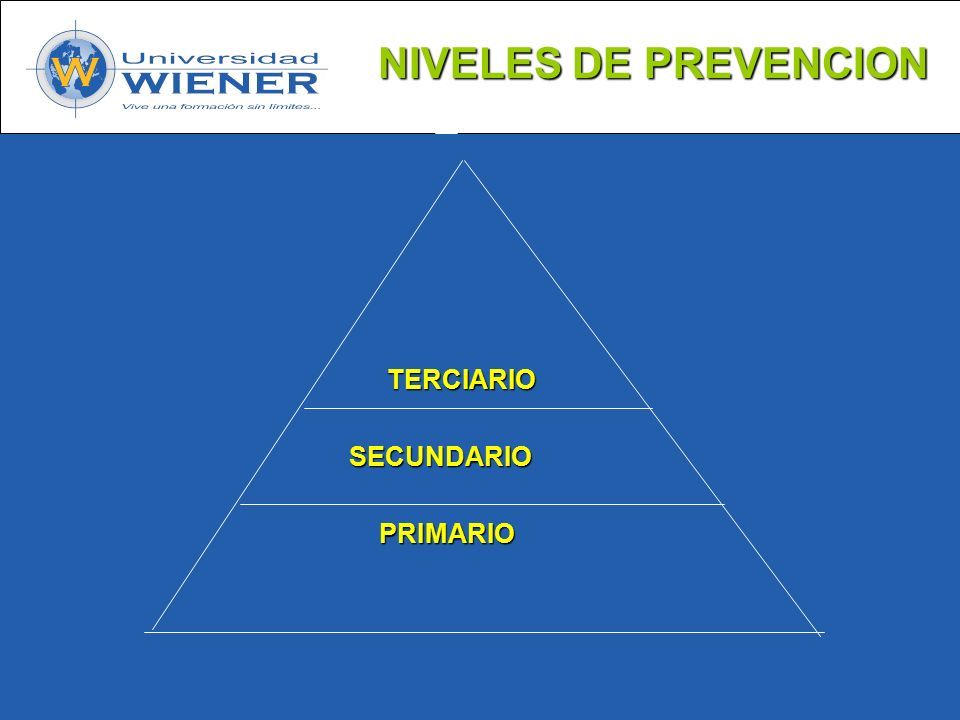 W Universidad WIENER
Vive una formación sin límites...

NIVELES DE PREVENCION

TERCIARIO

SECUNDARIO

PRIMARIO